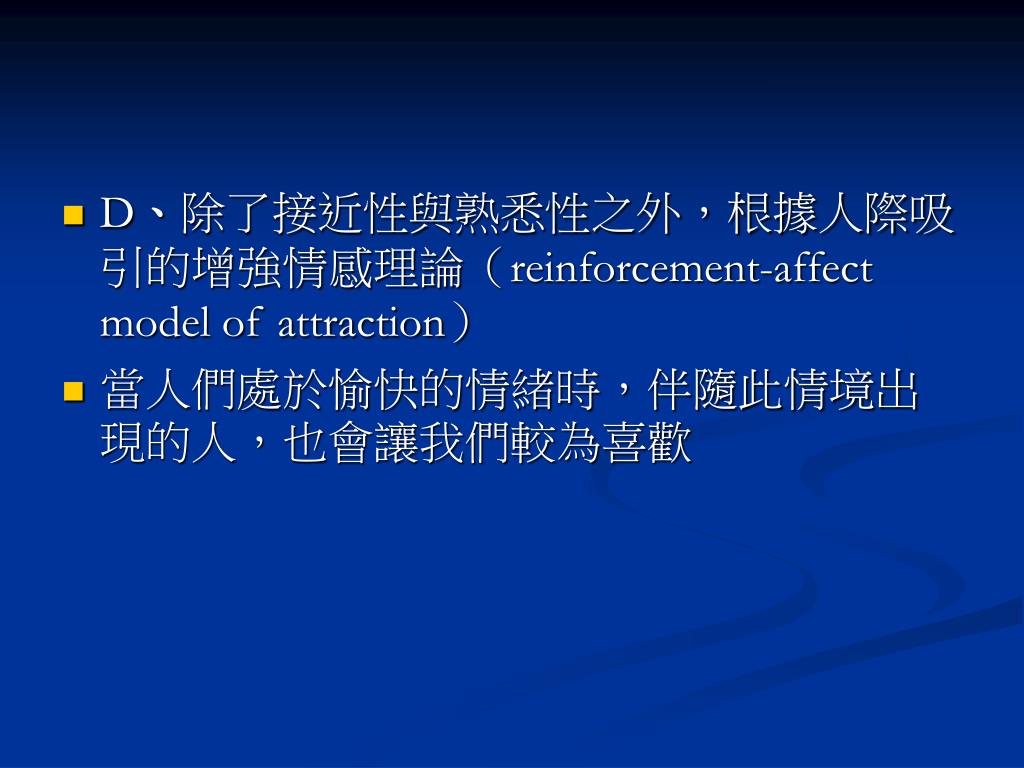 D、除了接近性與熟悉性之外，根據人際吸引的增強情感理論（reinforcement-affect model of attraction）

當人們處於愉快的情緒時，伴隨此情境出現的人，也會讓我們較為喜歡